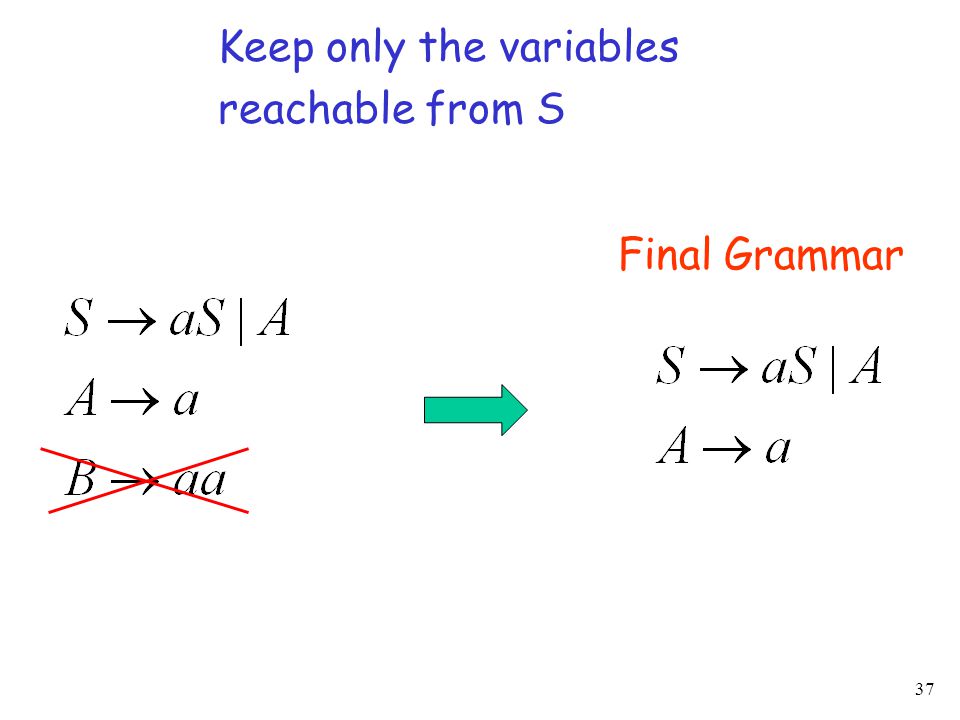 Keep only the variables reachable from S

$S \to aS \mid A$

$A \to a$

$B \to aa$

Final Grammar

$S \to aS \mid A$

$A \to a$

37